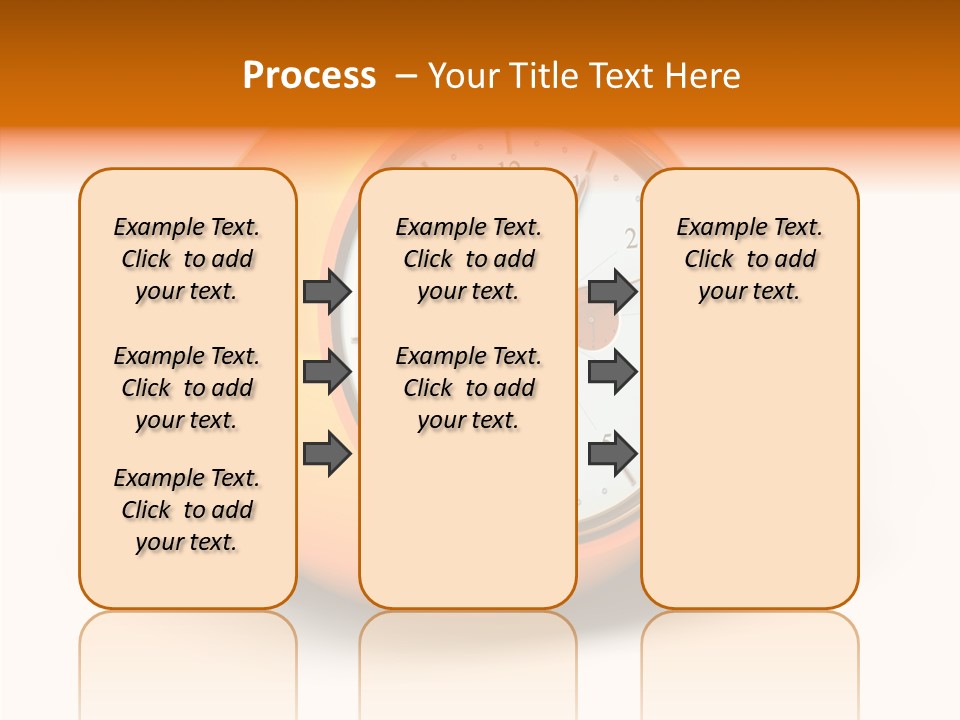 Process – Your Title Text Here

Example Text. Click to add your text.

Example Text. Click to add your text.

Example Text. Click to add your text.

Example Text. Click to add your text.

Example Text. Click to add your text.

Example Text. Click to add your text.